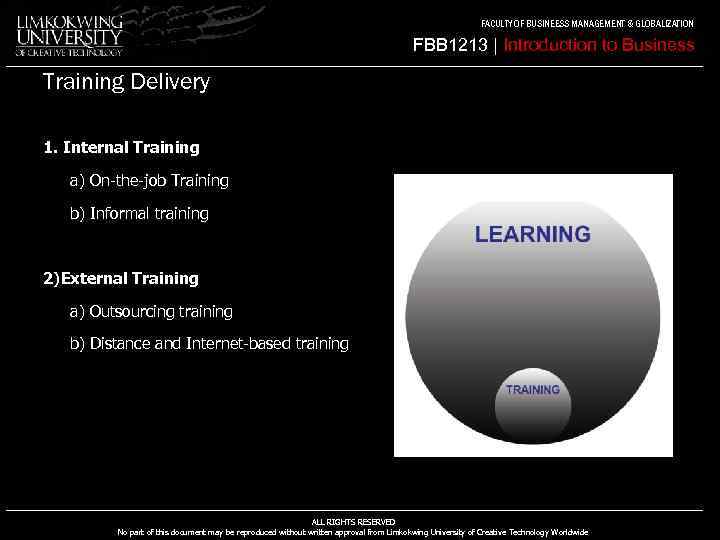 LIMKOKWING UNIVERSITY OF CREATIVE TECHNOLOGY

FACULTY OF BUSINEESS MANAGEMENT & GLOBALIZATION

FBB1213 | Introduction to Business

Training Delivery

1. Internal Training

a) On-the-job Training

b) Informal training

2)External Training

a) Outsourcing training

b) Distance and Internet-based training

LEARNING

TRAINING

ALL RIGHTS RESERVED
No part of this document may be reproduced without written approval from Limkokwing University of Creative Technology Worldwide